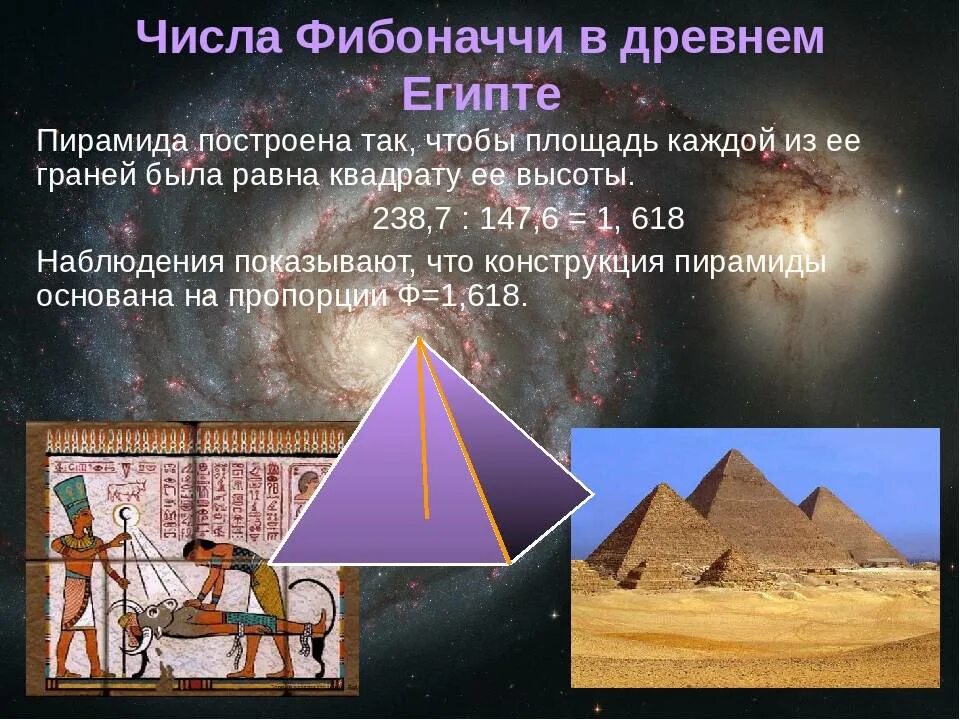 Числа Фибоначчи в древнем Египте

Пирамида построена так, чтобы площадь каждой из ее граней была равна квадрату ее высоты.

238,7 : 147,6 = 1, 618

Наблюдения показывают, что конструкция пирамиды основана на пропорции Ф=1,618.